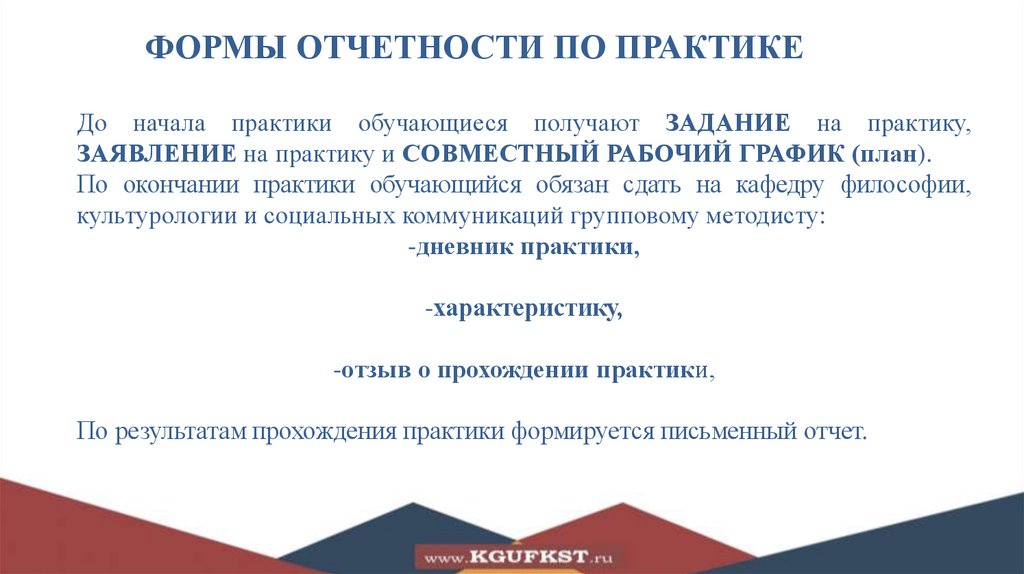 ФОРМЫ ОТЧЕТНОСТИ ПО ПРАКТИКЕ

До начала практики обучающиеся получают ЗАДАНИЕ на практику, ЗАЯВЛЕНИЕ на практику и СОВМЕСТНЫЙ РАБОЧИЙ ГРАФИК (план).
По окончании практики обучающийся обязан сдать на кафедру философии, культурологии и социальных коммуникаций групповому методисту:

-дневник практики,

-характеристику,

-отзыв о прохождении практики,

По результатам прохождения практики формируется письменный отчет.

www.KGUFKST.ru